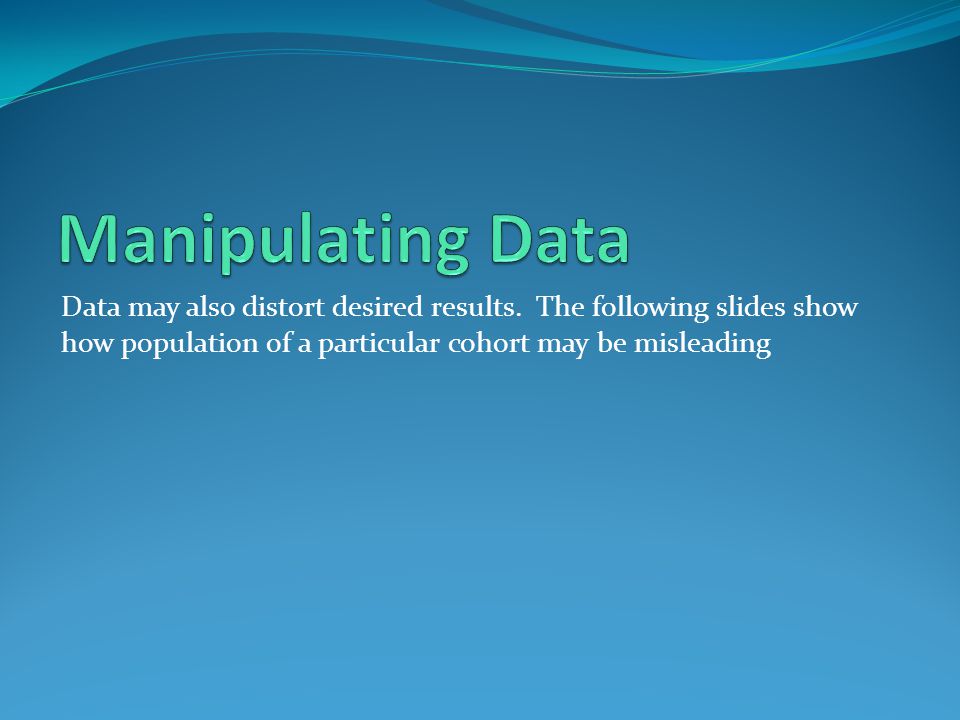 Manipulating Data

Data may also distort desired results.  The following slides show how population of a particular cohort may be misleading